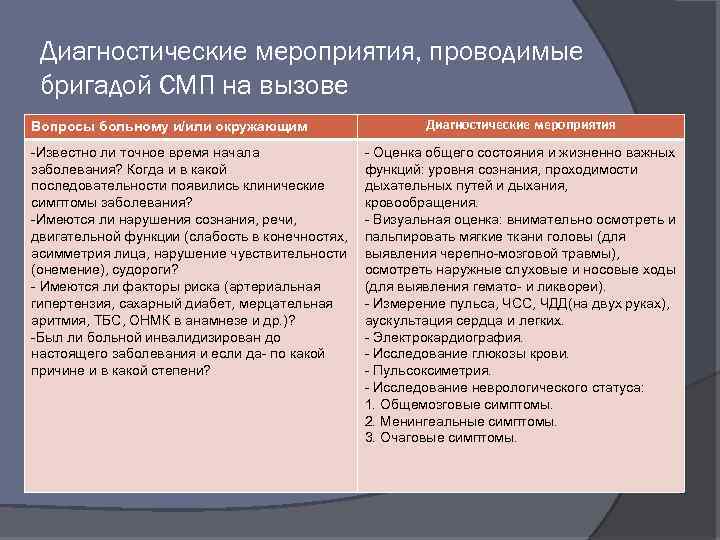 Диагностические мероприятия, проводимые бригадой СМП на вызове

| Вопросы больному и/или окружающим | Диагностические мероприятия |
|---|---|
| -Известно ли точное время начала заболевания? Когда и в какой последовательности появились клинические симптомы заболевания? -Имеются ли нарушения сознания, речи, двигательной функции (слабость в конечностях, асимметрия лица, нарушение чувствительности (онемение), судороги? - Имеются ли факторы риска (артериальная гипертензия, сахарный диабет, мерцательная аритмия, ТБС, ОНМК в анамнезе и др.)? -Был ли больной инвалидизирован до настоящего заболевания и если да- по какой причине и в какой степени? | - Оценка общего состояния и жизненно важных функций: уровня сознания, проходимости дыхательных путей и дыхания, кровообращения. - Визуальная оценка: внимательно осмотреть и пальпировать мягкие ткани головы (для выявления черепно-мозговой травмы), осмотреть наружные слуховые и носовые ходы (для выявления гемато- и ликвореи). - Измерение пульса, ЧСС, ЧДД(на двух руках), аускультация сердца и легких. - Электрокардиография. - Исследование глюкозы крови. - Пульсоксиметрия. - Исследование неврологического статуса: 1. Общемозговые симптомы. 2. Менингеальные симптомы. 3. Очаговые симптомы. |